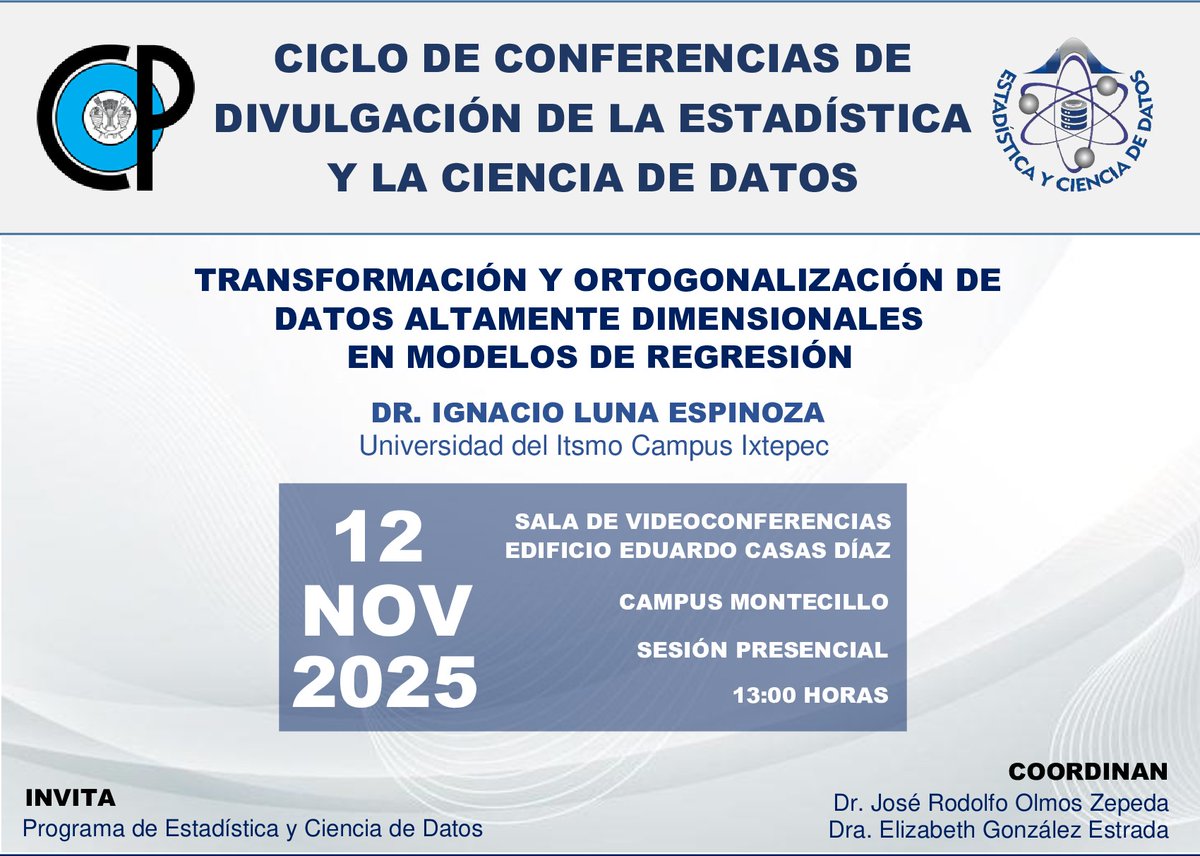 CP

CICLO DE CONFERENCIAS DE DIVULGACIÓN DE LA ESTADÍSTICA Y LA CIENCIA DE DATOS

ESTADÍSTICA Y CIENCIA DE DATOS

TRANSFORMACIÓN Y ORTOGONALIZACIÓN DE DATOS ALTAMENTE DIMENSIONALES EN MODELOS DE REGRESIÓN

DR. IGNACIO LUNA ESPINOZA
Universidad del Itsmo Campus Ixtepec

12
NOV
2025

SALA DE VIDEOCONFERENCIAS
EDIFICIO EDUARDO CASAS DÍAZ

CAMPUS MONTECILLO

SESIÓN PRESENCIAL

13:00 HORAS

INVITA
Programa de Estadística y Ciencia de Datos

COORDINAN
Dr. José Rodolfo Olmos Zepeda
Dra. Elizabeth González Estrada